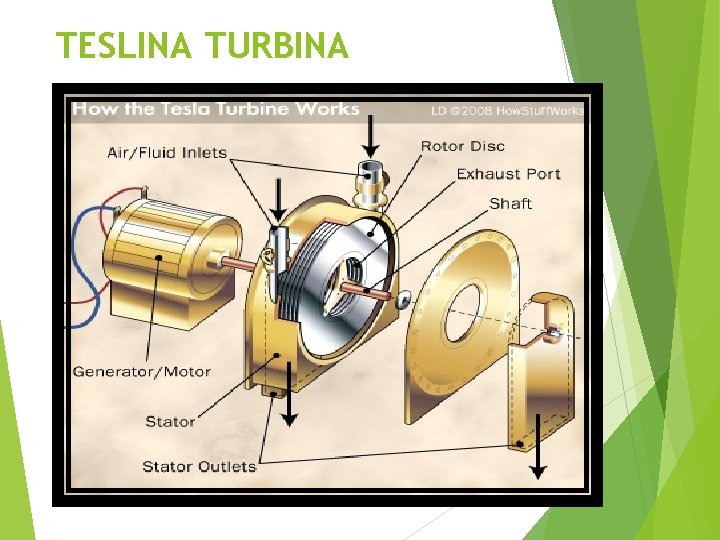 TESLINA TURBINA

How the Tesla Turbine Works

LD ©2008 HowStuffWorks

Air/Fluid Inlets

Rotor Disc

Exhaust Port

Shaft

Generator/Motor

Stator

Stator Outlets